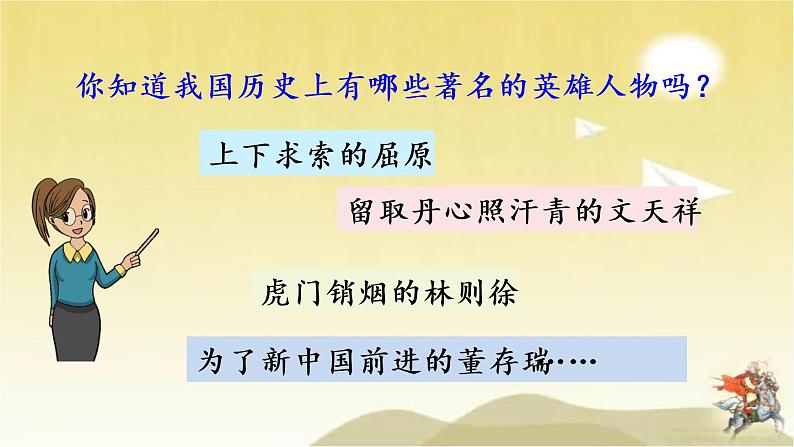 你知道我国历史上有哪些著名的英雄人物吗？

上下求索的屈原

留取丹心照汗青的文天祥

虎门销烟的林则徐

为了新中国前进的董存瑞····